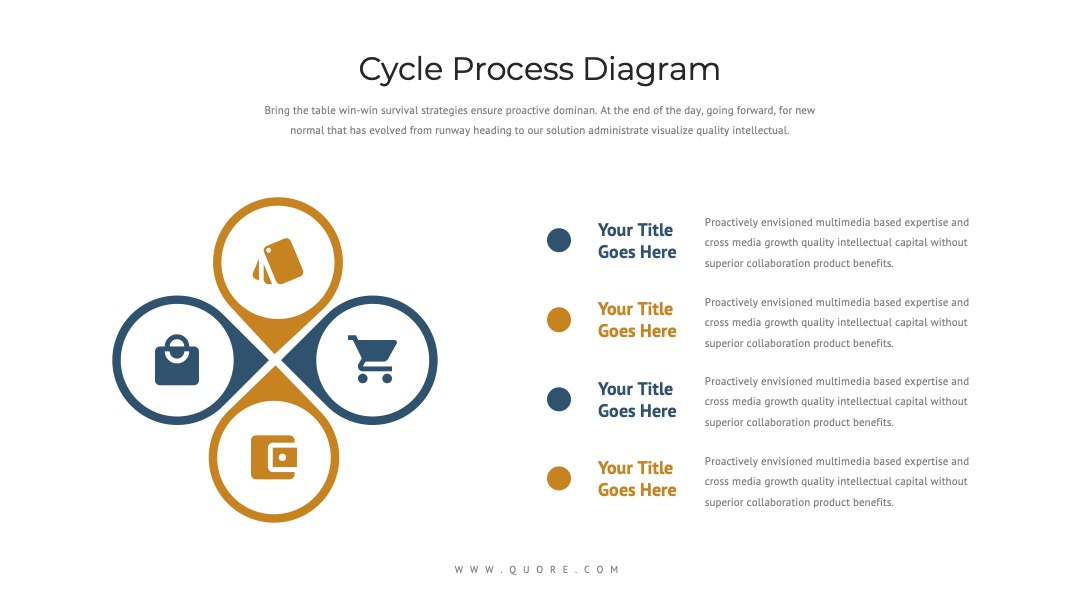 Cycle Process Diagram

Bring the table win-win survival strategies ensure proactive dominan. At the end of the day, going forward, for new normal that has evolved from runway heading to our solution administrate visualize quality intellectual.

Your Title Goes Here

Proactively envisioned multimedia based expertise and cross media growth quality intellectual capital without superior collaboration product benefits.

Your Title Goes Here

Proactively envisioned multimedia based expertise and cross media growth quality intellectual capital without superior collaboration product benefits.

Your Title Goes Here

Proactively envisioned multimedia based expertise and cross media growth quality intellectual capital without superior collaboration product benefits.

Your Title Goes Here

Proactively envisioned multimedia based expertise and cross media growth quality intellectual capital without superior collaboration product benefits.

WWW.QUORE.COM